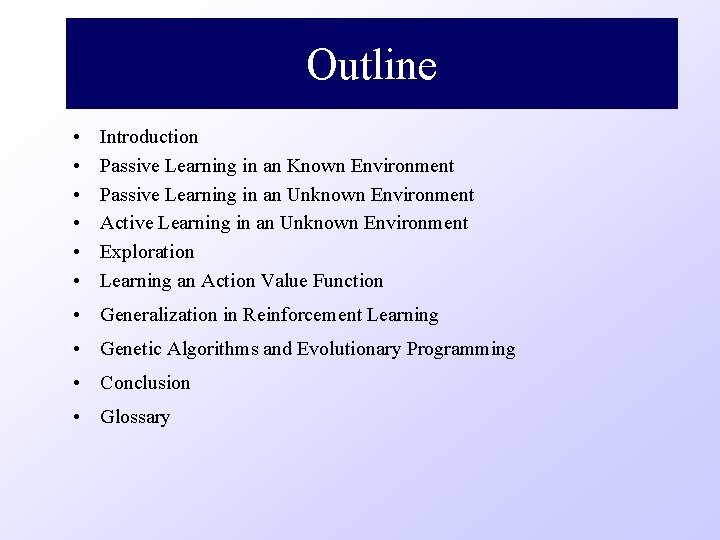 Outline

• Introduction
• Passive Learning in an Known Environment
• Passive Learning in an Unknown Environment
• Active Learning in an Unknown Environment
• Exploration
• Learning an Action Value Function
• Generalization in Reinforcement Learning
• Genetic Algorithms and Evolutionary Programming
• Conclusion
• Glossary